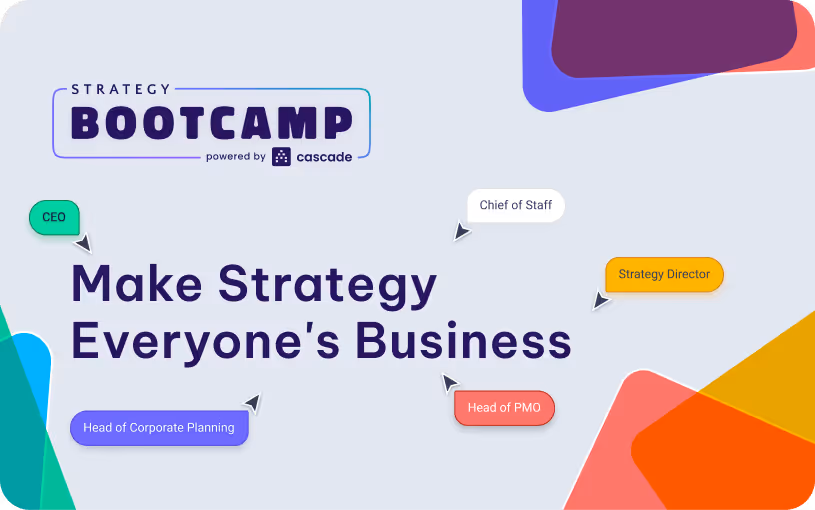 STRATEGY
BOOTCAMP
powered by cascade

CEO

Chief of Staff

Strategy Director

Make Strategy Everyone's Business

Head of PMO

Head of Corporate Planning